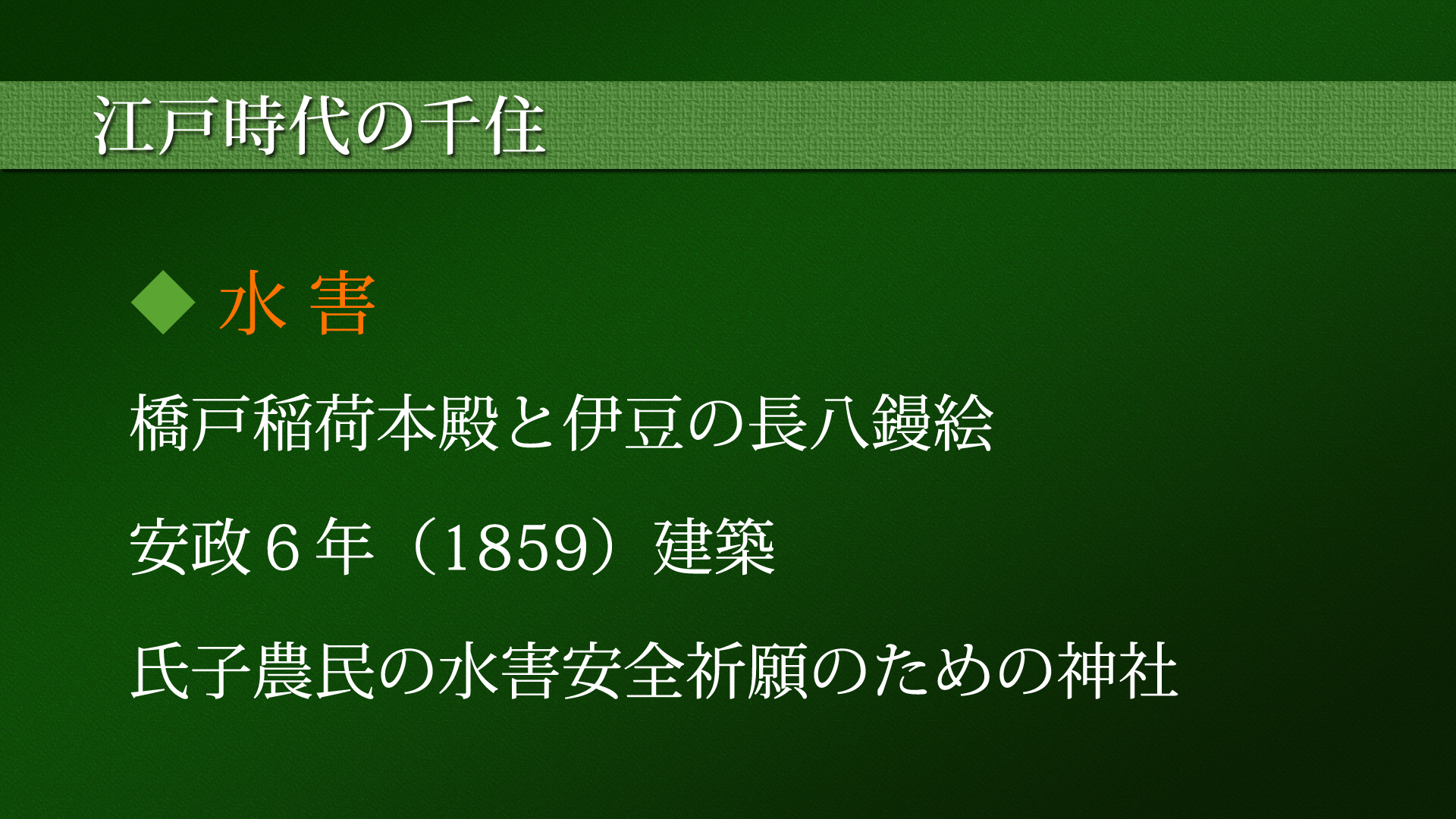 江戸時代の千住

◆ 水 害

橋戸稲荷本殿と伊豆の長八鏝絵

安政６年（1859）建築

氏子農民の水害安全祈願のための神社